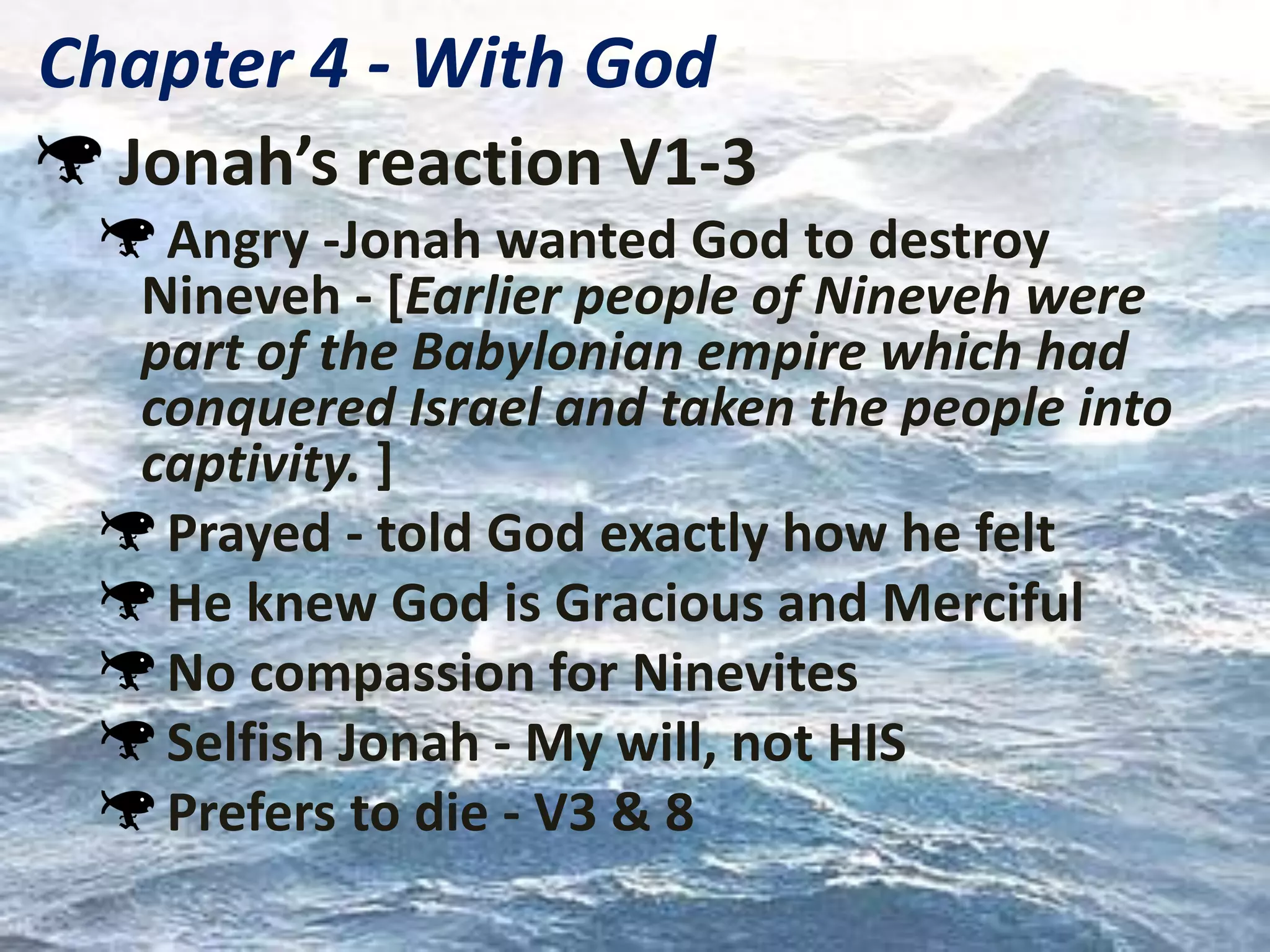 Chapter 4 - With God

Jonah's reaction V1-3

Angry -Jonah wanted God to destroy Nineveh - [Earlier people of Nineveh were part of the Babylonian empire which had conquered Israel and taken the people into captivity. ]

Prayed - told God exactly how he felt

He knew God is Gracious and Merciful

No compassion for Ninevites

Selfish Jonah - My will, not HIS

Prefers to die - V3 & 8